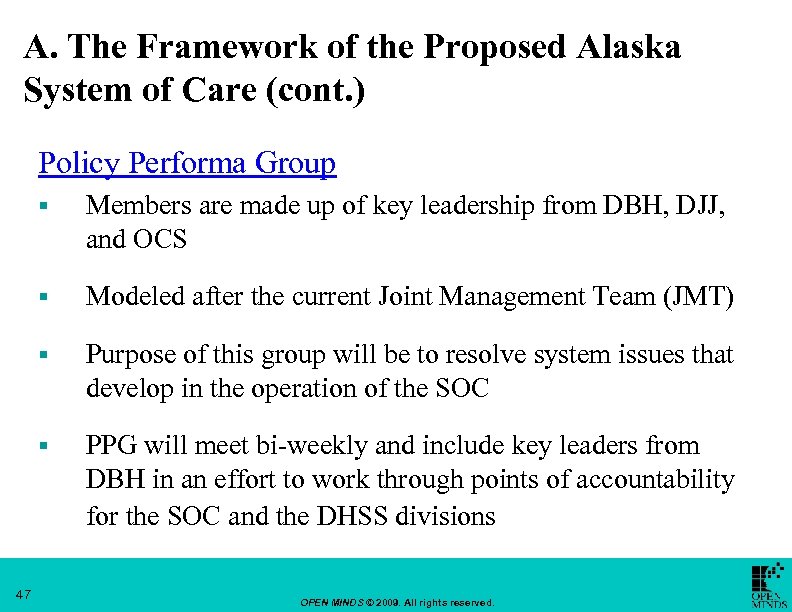 A. The Framework of the Proposed Alaska System of Care (cont.)

Policy Performa Group

▪ Members are made up of key leadership from DBH, DJJ, and OCS

▪ Modeled after the current Joint Management Team (JMT)

▪ Purpose of this group will be to resolve system issues that develop in the operation of the SOC

▪ PPG will meet bi-weekly and include key leaders from DBH in an effort to work through points of accountability for the SOC and the DHSS divisions

47

OPEN MINDS © 2009. All rights reserved.

OPEN MINDS